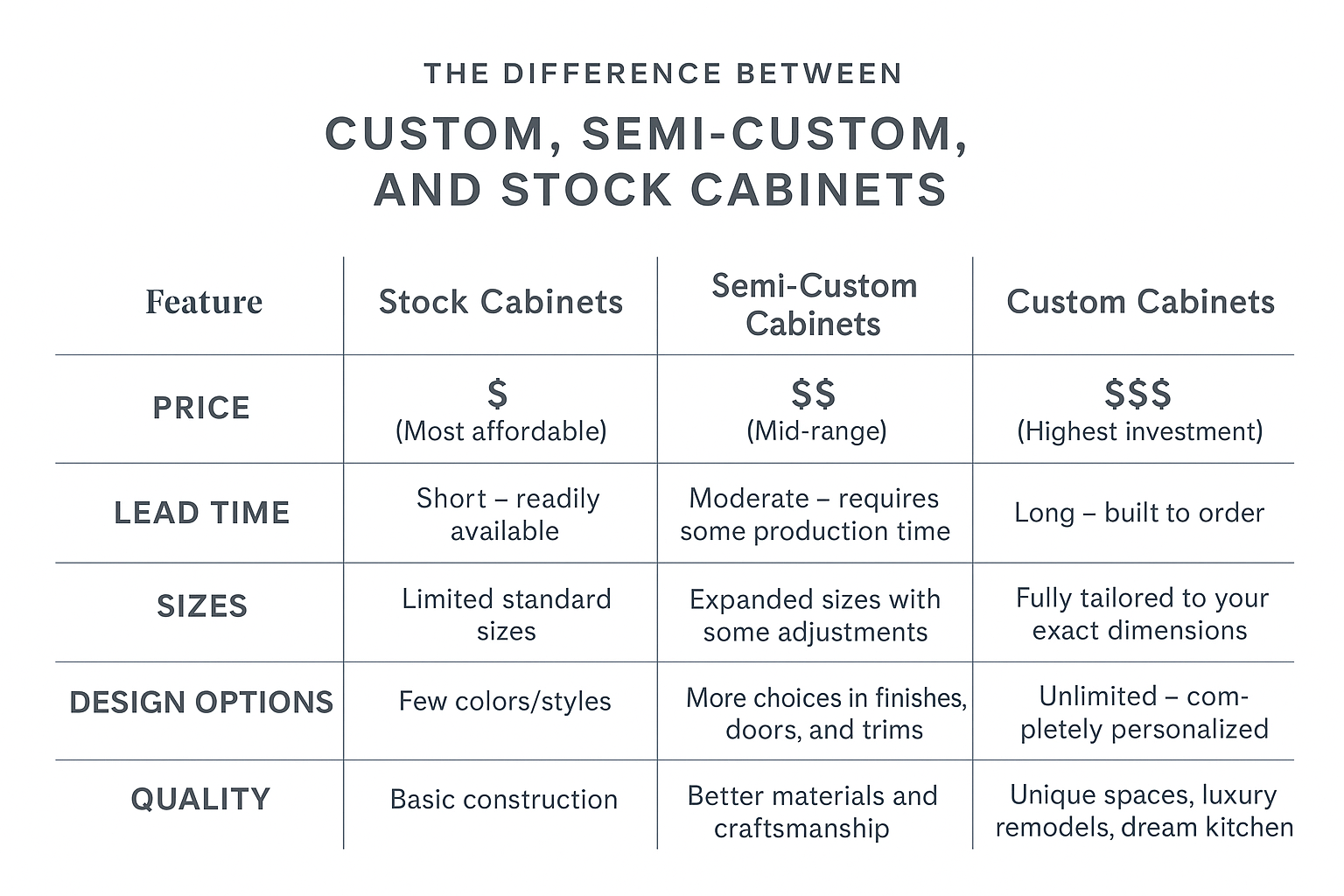 THE DIFFERENCE BETWEEN

CUSTOM, SEMI-CUSTOM, AND STOCK CABINETS

| Feature | Stock Cabinets | Semi-Custom Cabinets | Custom Cabinets |
|---|---|---|---|
| PRICE | \$ (Most affordable) | \$\$ (Mid-range) | \$\$\$ (Highest investment) |
| LEAD TIME | Short – readily available | Moderate – requires some production time | Long – built to order |
| SIZES | Limited standard sizes | Expanded sizes with some adjustments | Fully tailored to your exact dimensions |
| DESIGN OPTIONS | Few colors/styles | More choices in finishes, doors, and trims | Unlimited – completely personalized |
| QUALITY | Basic construction | Better materials and craftsmanship | Unique spaces, luxury remodels, dream kitchen |